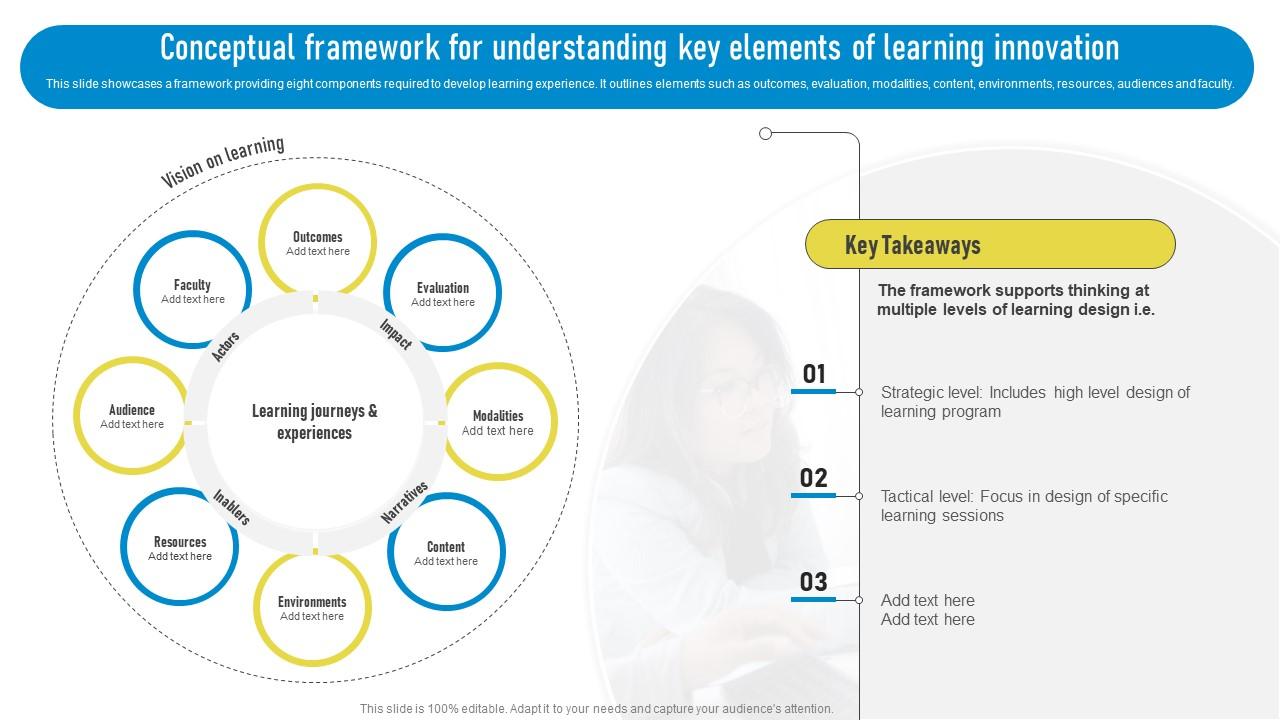 Conceptual framework for understanding key elements of learning innovation

This slide showcases a framework providing eight components required to develop learning experience. It outlines elements such as outcomes, evaluation, modalities, content, environments, resources, audiences and faculty.

Vision on learning

Outcomes
Add text here

Evaluation
Add text here

Modalities
Add text here

Content
Add text here

Environments
Add text here

Resources
Add text here

Audience
Add text here

Faculty
Add text here

Actors

Impact

Narratives

Inablers

Learning journeys & experiences

Key Takeaways

The framework supports thinking at multiple levels of learning design i.e.

01

Strategic level: Includes high level design of learning program

02

Tactical level: Focus in design of specific learning sessions

03

Add text here
Add text here

This slide is 100% editable. Adapt it to your needs and capture your audience's attention.